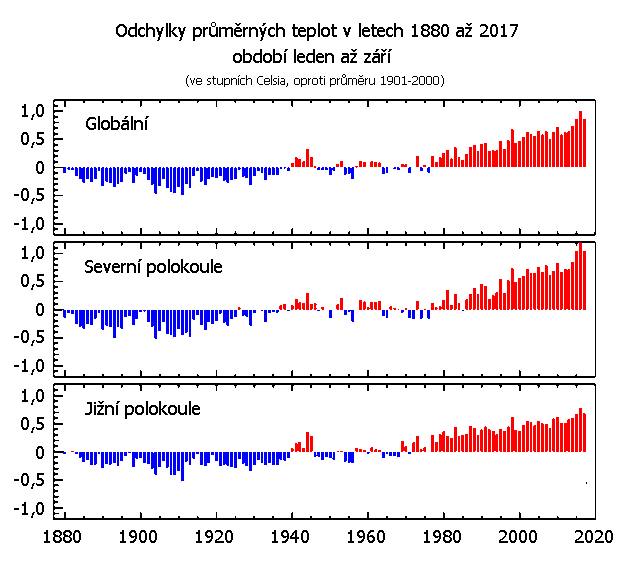 Odchylky průměrných teplot v letech 1880 až 2017
období leden až září
(ve stupních Celsia, oproti průměru 1901-2000)

Globální

1,0
0,5
0
-0,5
-1,0

Severní polokoule

1,0
0,5
0
-0,5
-1,0

Jižní polokoule

1,0
0,5
0
-0,5
-1,0

1880 1900 1920 1940 1960 1980 2000 2020